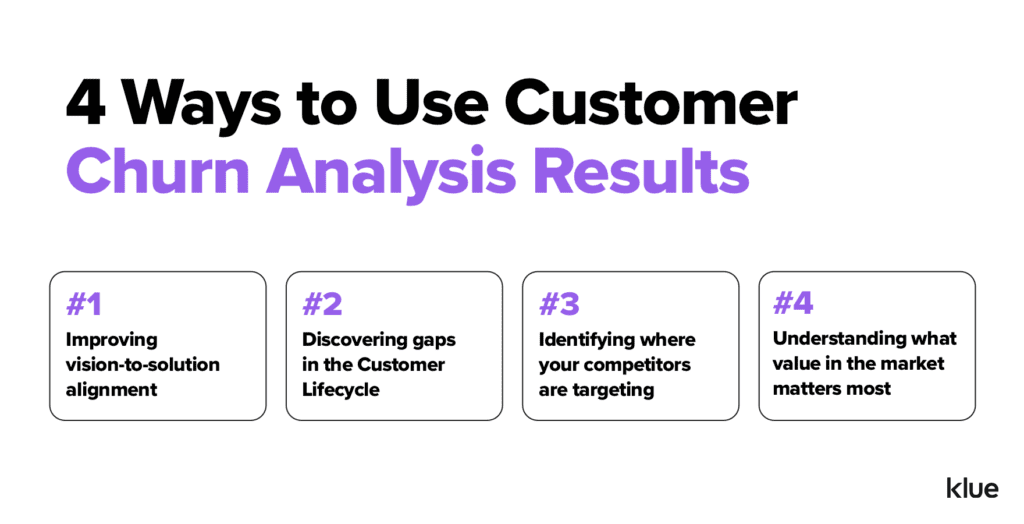 4 Ways to Use Customer Churn Analysis Results

#1
Improving vision-to-solution alignment

#2
Discovering gaps in the Customer Lifecycle

#3
Identifying where your competitors are targeting

#4
Understanding what value in the market matters most

klue